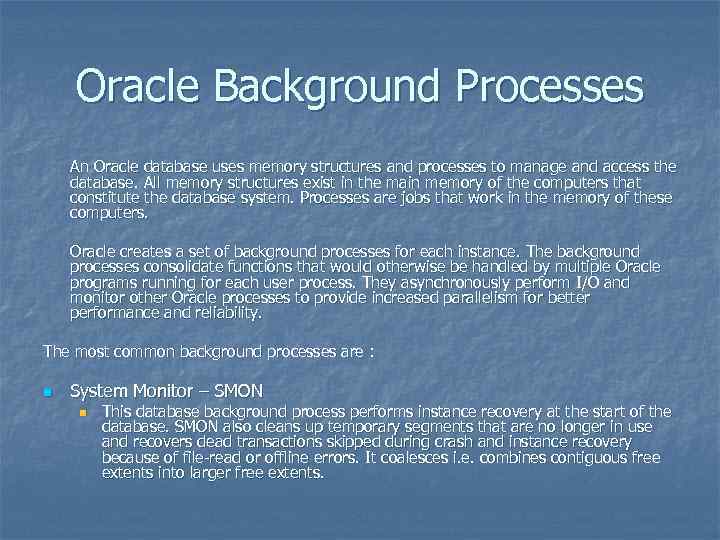 Oracle Background Processes

An Oracle database uses memory structures and processes to manage and access the database. All memory structures exist in the main memory of the computers that constitute the database system. Processes are jobs that work in the memory of these computers.

Oracle creates a set of background processes for each instance. The background processes consolidate functions that would otherwise be handled by multiple Oracle programs running for each user process. They asynchronously perform I/O and monitor other Oracle processes to provide increased parallelism for better performance and reliability.

The most common background processes are :

System Monitor – SMON
This database background process performs instance recovery at the start of the database. SMON also cleans up temporary segments that are no longer in use and recovers dead transactions skipped during crash and instance recovery because of file-read or offline errors. It coalesces i.e. combines contiguous free extents into larger free extents.